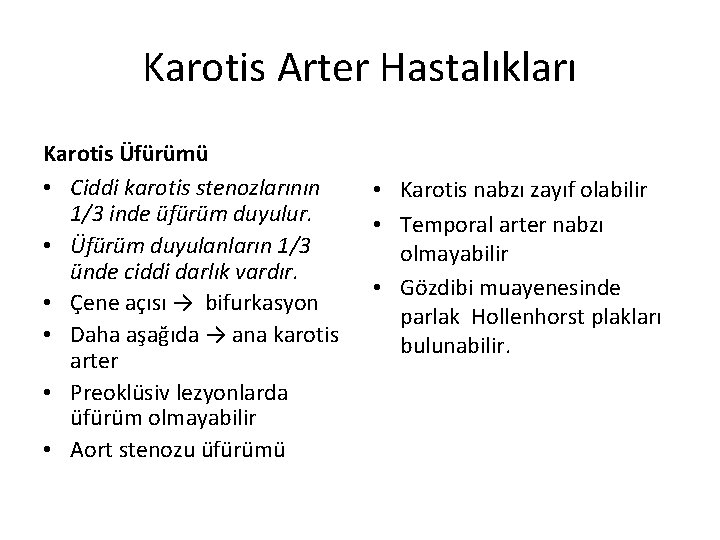 Karotis Arter Hastalıkları

Karotis Üfürümü

• Ciddi karotis stenozlarının 1/3 inde üfürüm duyulur.
• Üfürüm duyulanların 1/3 ünde ciddi darlık vardır.
• Çene açısı → bifurkasyon
• Daha aşağıda → ana karotis arter
• Preoklüsiv lezyonlarda üfürüm olmayabilir
• Aort stenozu üfürümü

• Karotis nabzı zayıf olabilir
• Temporal arter nabzı olmayabilir
• Gözdibi muayenesinde parlak Hollenhorst plakları bulunabilir.